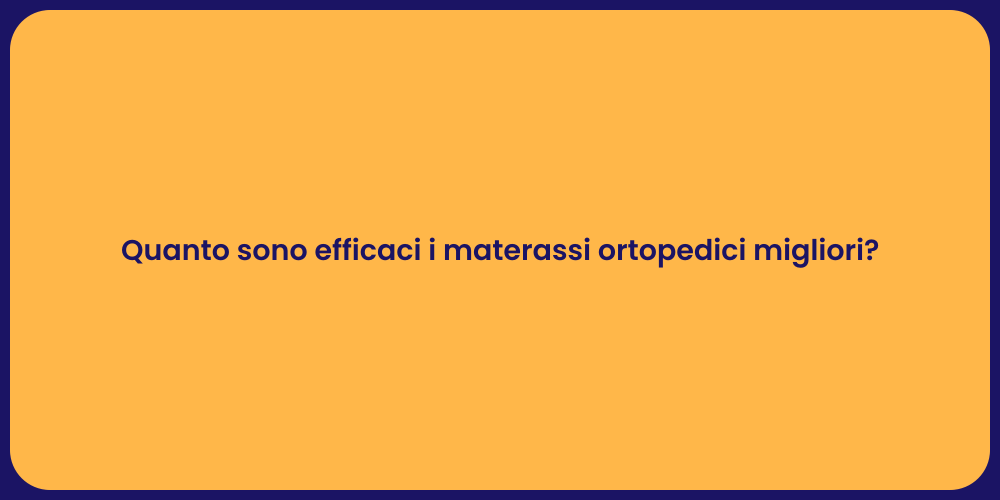 Quanto sono efficaci i materassi ortopedici migliori?